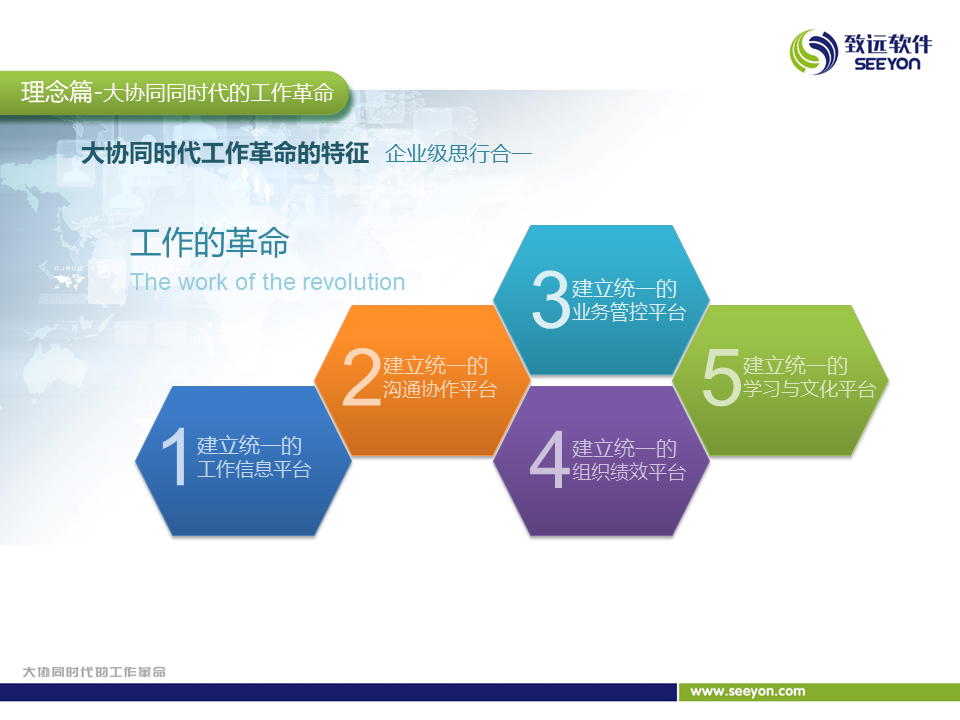 致远软件
SEEYON

理念篇-大协同同时代的工作革命

大协同时代工作革命的特征 企业级思行合一

工作的革命
The work of the revolution

1 建立统一的工作信息平台

2 建立统一的沟通协作平台

3 建立统一的业务管控平台

4 建立统一的组织绩效平台

5 建立统一的学习与文化平台

大协同时代的工作革命

www.seeyon.com